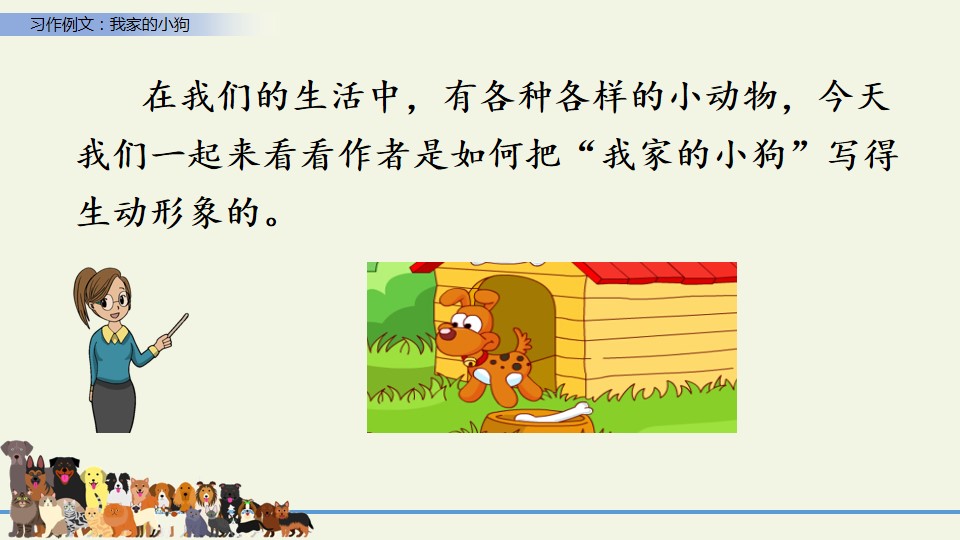 习作例文：我家的小狗

在我们的生活中，有各种各样的小动物，今天我们一起来看看作者是如何把“我家的小狗”写得生动形象的。